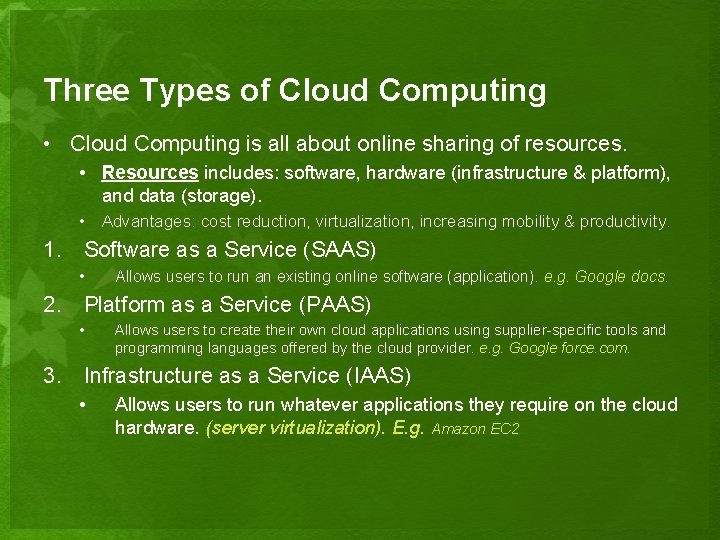 Three Types of Cloud Computing

• Cloud Computing is all about online sharing of resources.

• Resources includes: software, hardware (infrastructure & platform), and data (storage).

• Advantages: cost reduction, virtualization, increasing mobility & productivity.

1. Software as a Service (SAAS)

• Allows users to run an existing online software (application). e.g. Google docs.

2. Platform as a Service (PAAS)

• Allows users to create their own cloud applications using supplier-specific tools and programming languages offered by the cloud provider. e.g. Google force.com.

3. Infrastructure as a Service (IAAS)

• Allows users to run whatever applications they require on the cloud hardware. (server virtualization). E.g. Amazon EC2